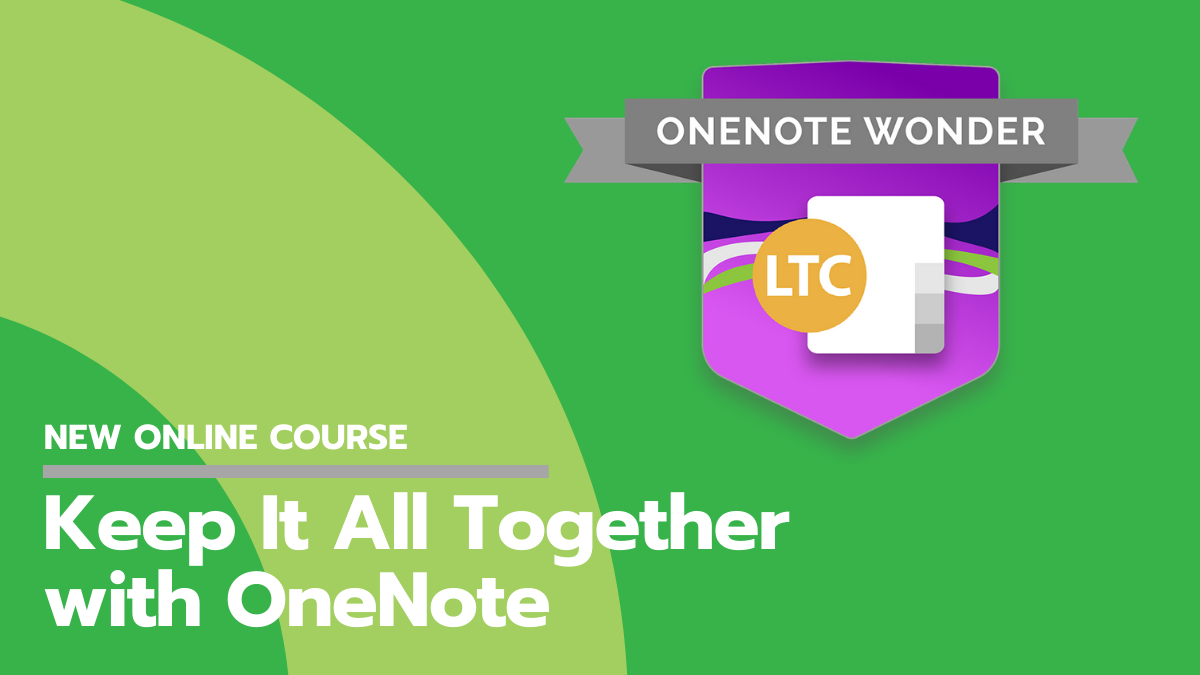 ONENOTE WONDER

LTC

NEW ONLINE COURSE

Keep It All Together with OneNote